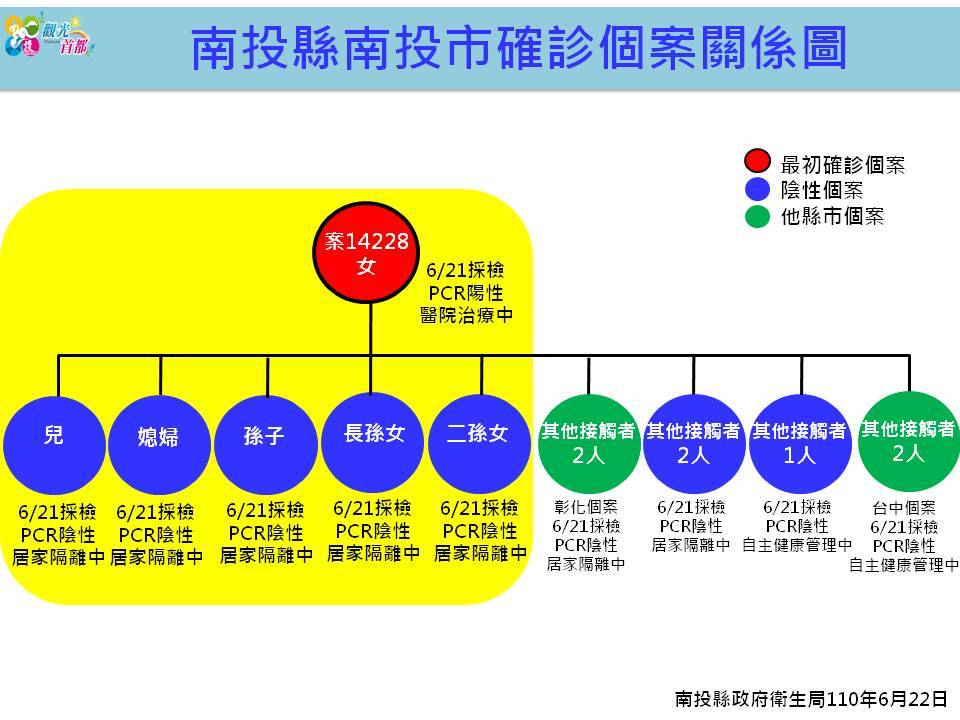 觀光首都

南投縣南投市確診個案關係圖

最初確診個案
陰性個案
他縣市個案

案14228
女

6/21採檢
PCR陽性
醫院治療中

兒
6/21採檢
PCR陰性
居家隔離中

媳婦
6/21採檢
PCR陰性
居家隔離中

孫子
6/21採檢
PCR陰性
居家隔離中

長孫女
6/21採檢
PCR陰性
居家隔離中

二孫女
6/21採檢
PCR陰性
居家隔離中

其他接觸者
2人
彰化個案
6/21採檢
PCR陰性
居家隔離中

其他接觸者
2人
6/21採檢
PCR陰性
居家隔離中

其他接觸者
1人
6/21採檢
PCR陰性
自主健康管理中

其他接觸者
2人
台中個案
6/21採檢
PCR陰性
自主健康管理中

南投縣政府衛生局110年6月22日